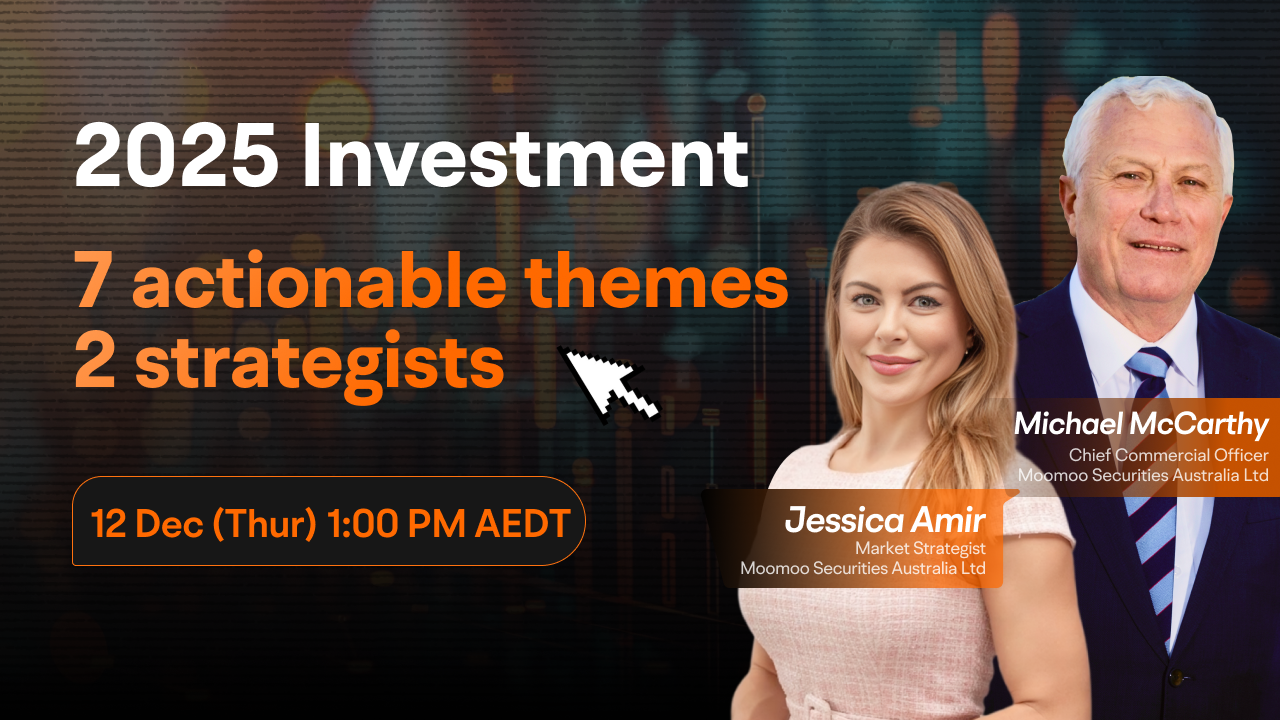 2025 Investment

7 actionable themes
2 strategists

12 Dec (Thur) 1:00 PM AEDT

Michael McCarthy
Chief Commercial Officer
Moomoo Securities Australia Ltd

Jessica Amir
Market Strategist
Moomoo Securities Australia Ltd